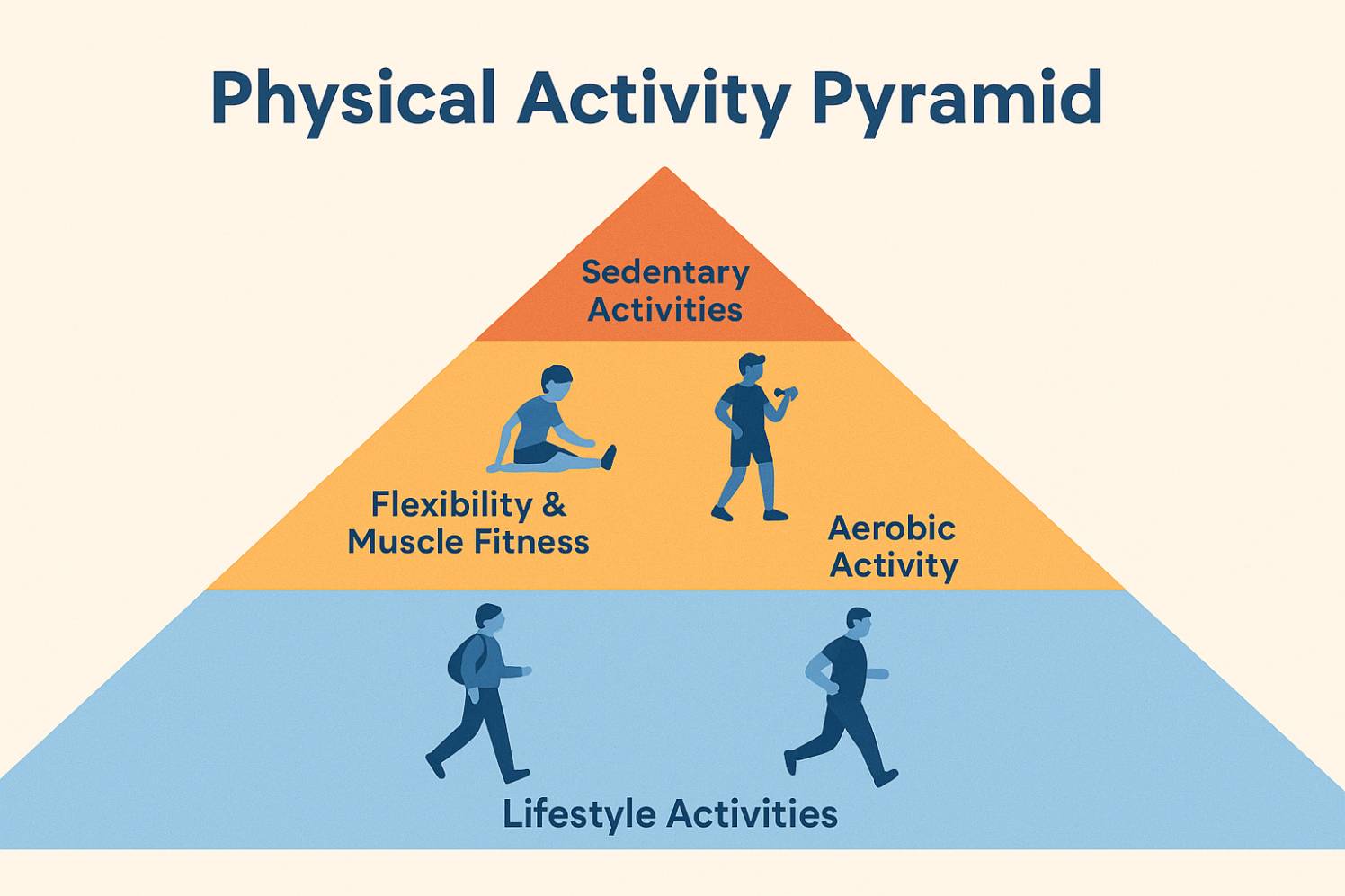 Physical Activity Pyramid

Sedentary Activities

Flexibility & Muscle Fitness

Aerobic Activity

Lifestyle Activities